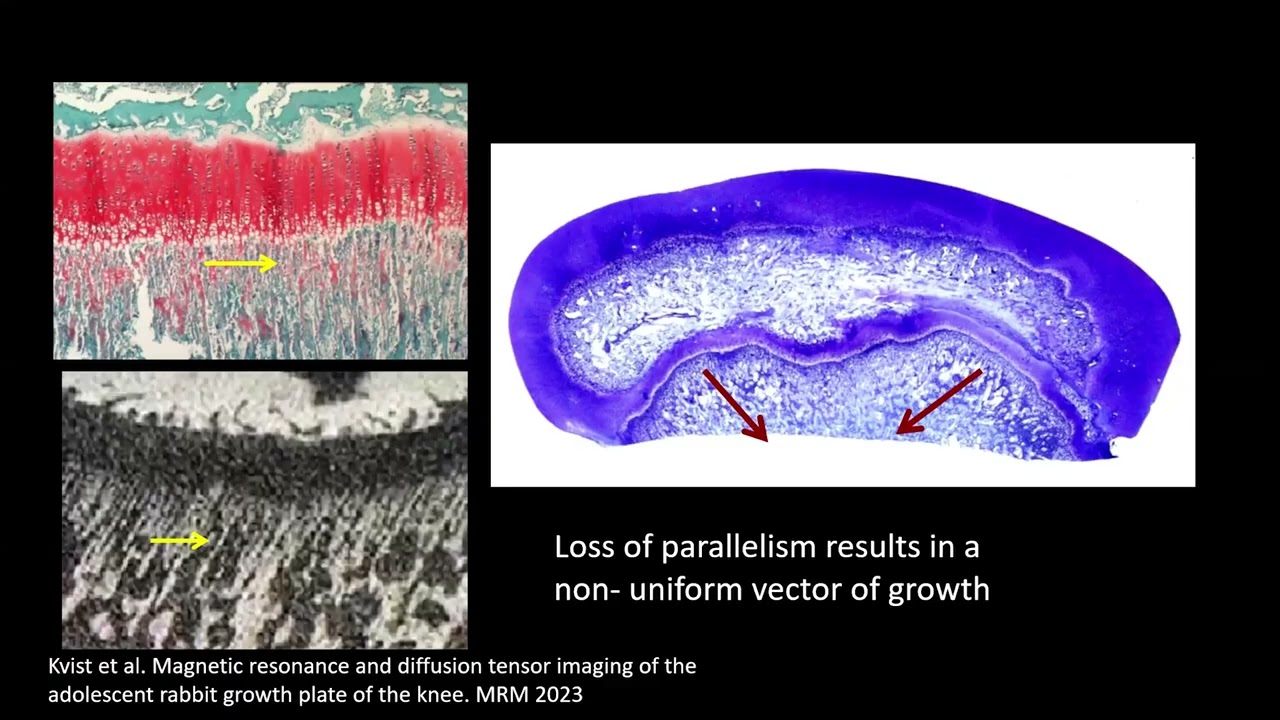 Loss of parallelism results in a non- uniform vector of growth

Kvist et al. Magnetic resonance and diffusion tensor imaging of the adolescent rabbit growth plate of the knee. MRM 2023